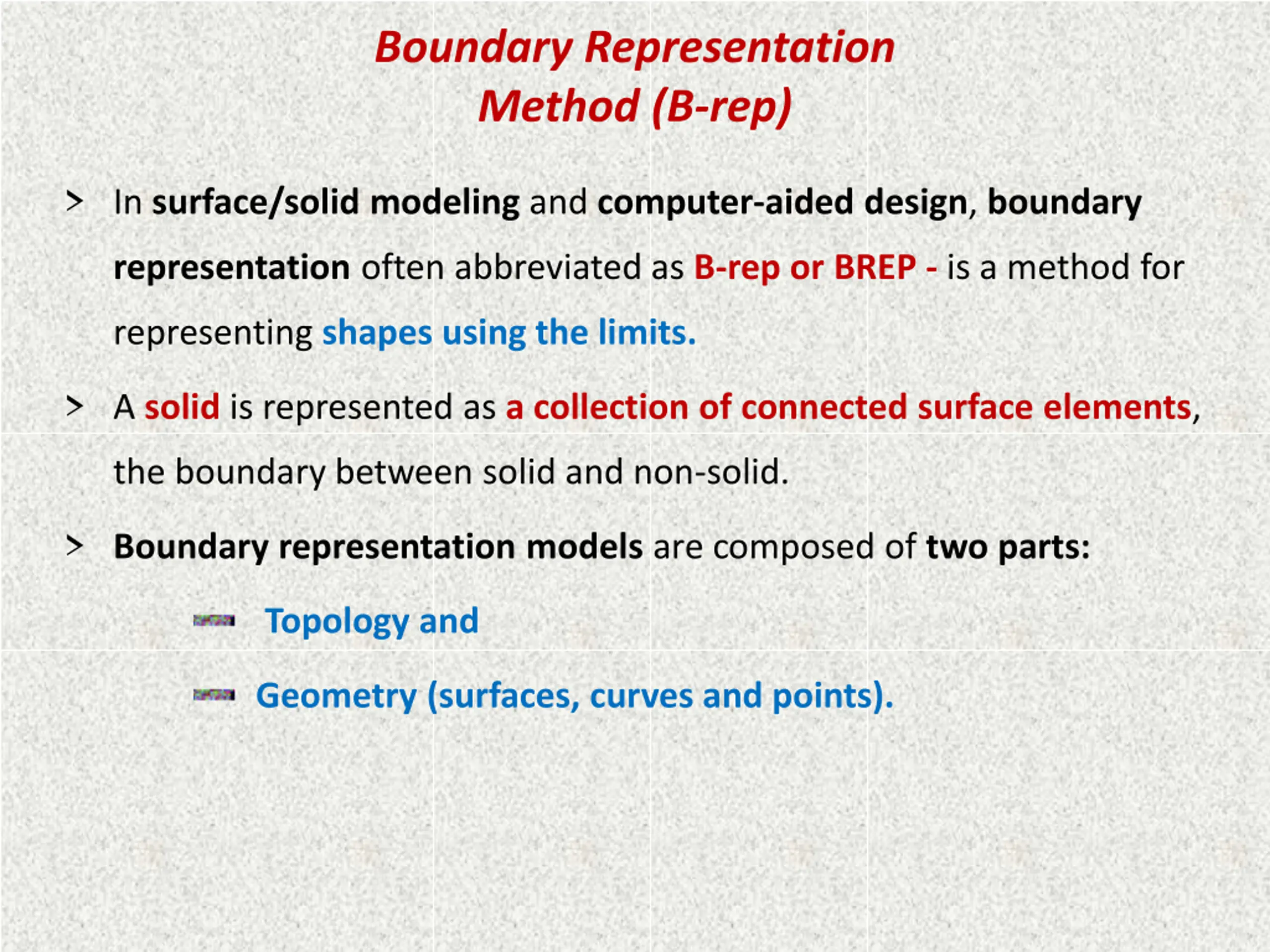 Boundary Representation Method (B-rep)

> In surface/solid modeling and computer-aided design, boundary representation often abbreviated as B-rep or BREP - is a method for representing shapes using the limits.

> A solid is represented as a collection of connected surface elements, the boundary between solid and non-solid.

> Boundary representation models are composed of two parts:

Topology and

Geometry (surfaces, curves and points).